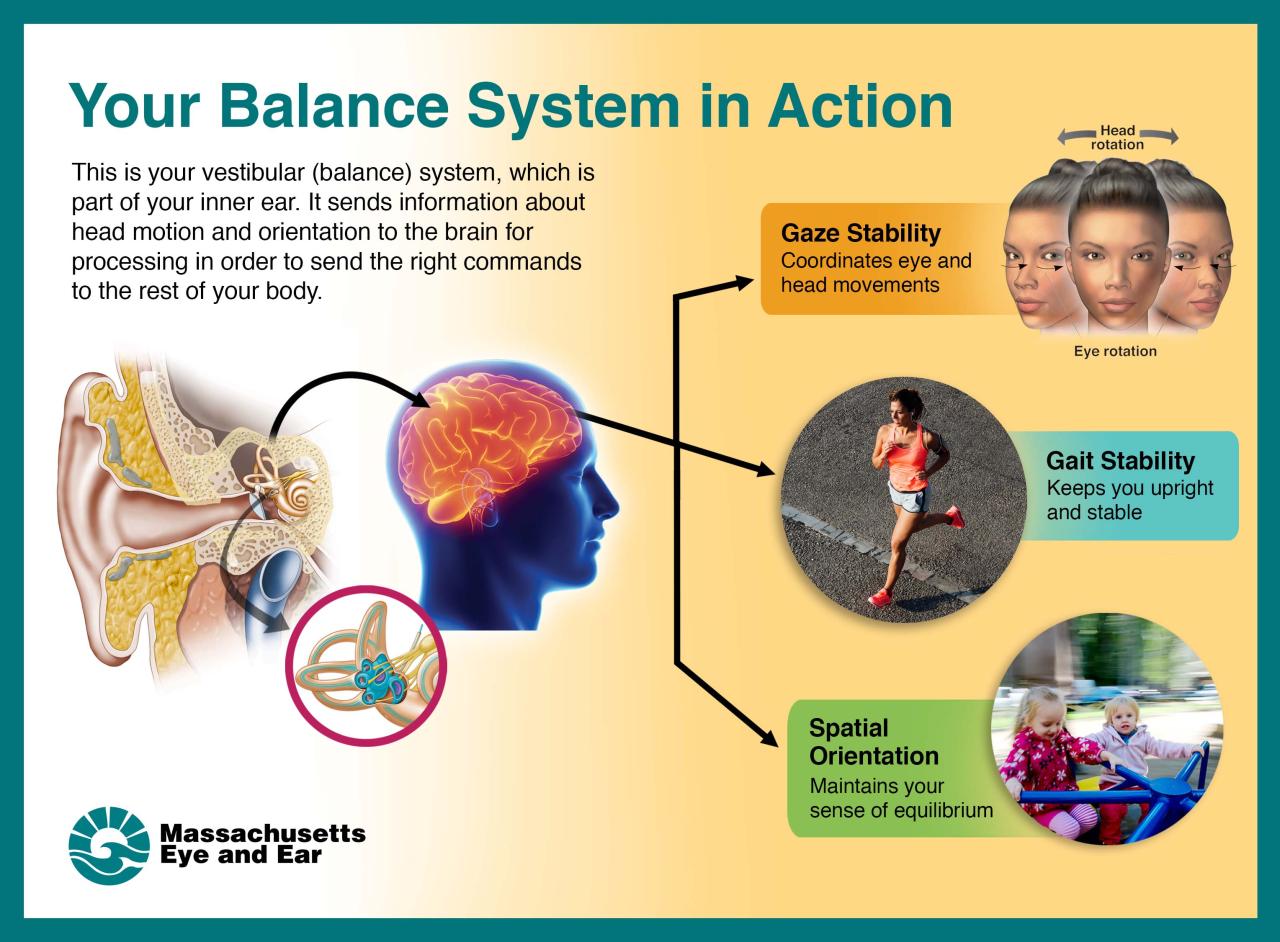 Your Balance System in Action

This is your vestibular (balance) system, which is part of your inner ear. It sends information about head motion and orientation to the brain for processing in order to send the right commands to the rest of your body.

Head rotation

Gaze Stability
Coordinates eye and head movements

Eye rotation

Gait Stability
Keeps you upright and stable

Spatial Orientation
Maintains your sense of equilibrium

Massachusetts Eye and Ear